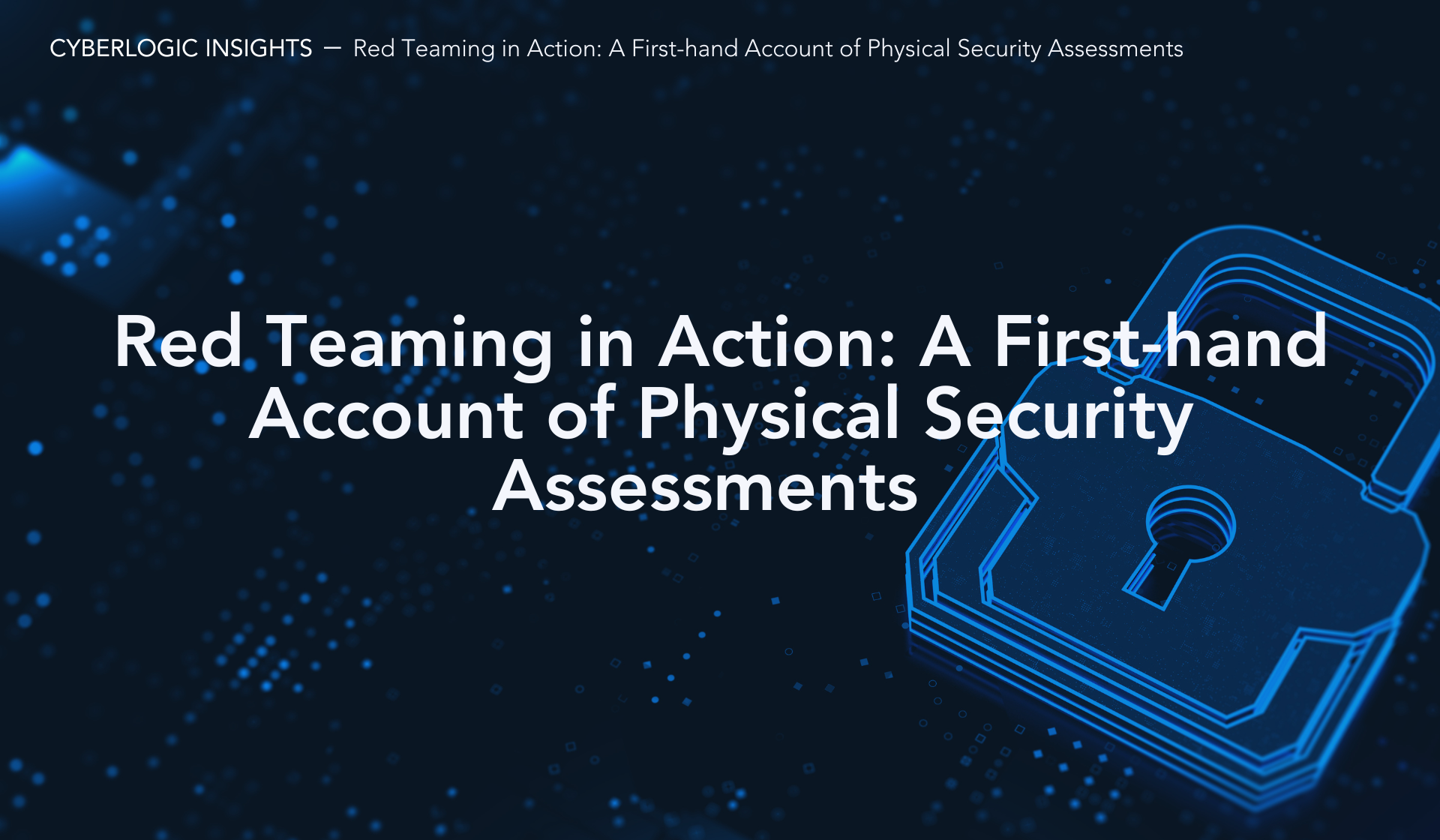 CYBERLOGIC INSIGHTS — Red Teaming in Action: A First-hand Account of Physical Security Assessments

Red Teaming in Action: A First-hand Account of Physical Security Assessments